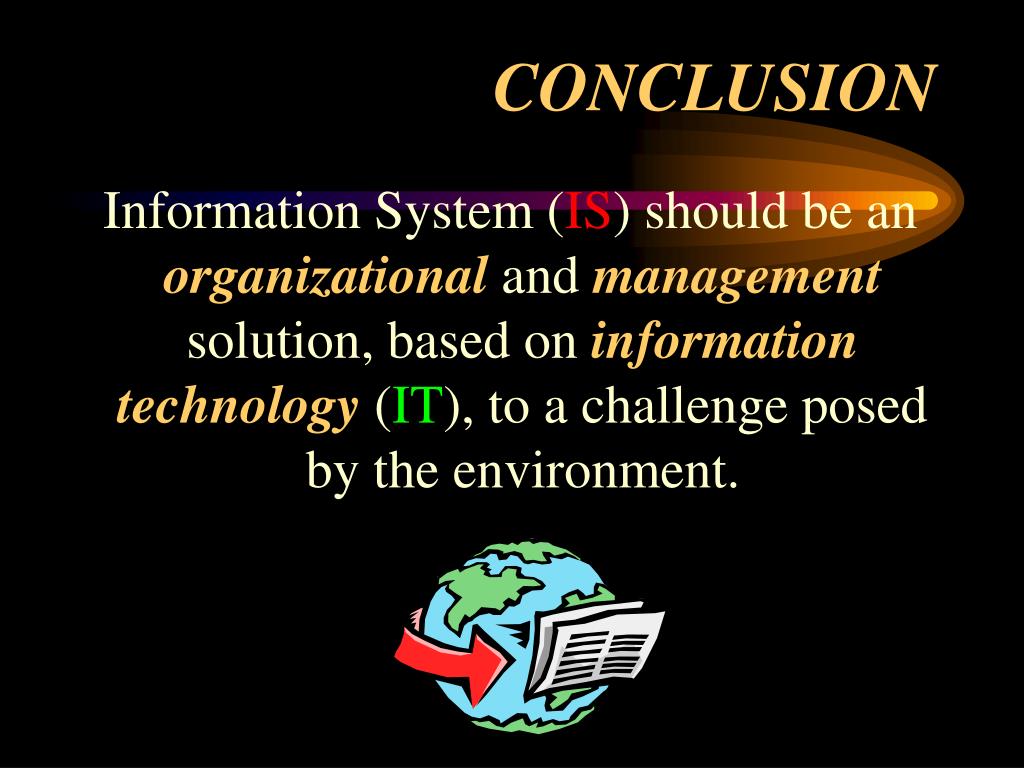 CONCLUSION

Information System (IS) should be an organizational and management solution, based on information technology (IT), to a challenge posed by the environment.